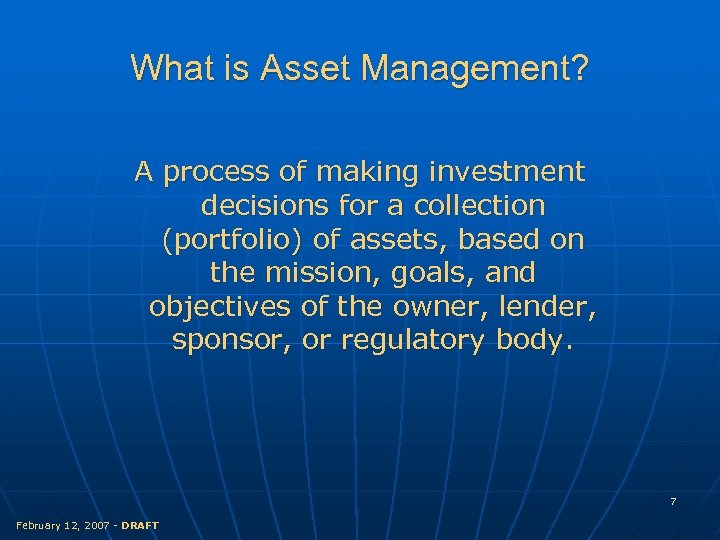 What is Asset Management?

A process of making investment decisions for a collection (portfolio) of assets, based on the mission, goals, and objectives of the owner, lender, sponsor, or regulatory body.

7

February 12, 2007 - DRAFT